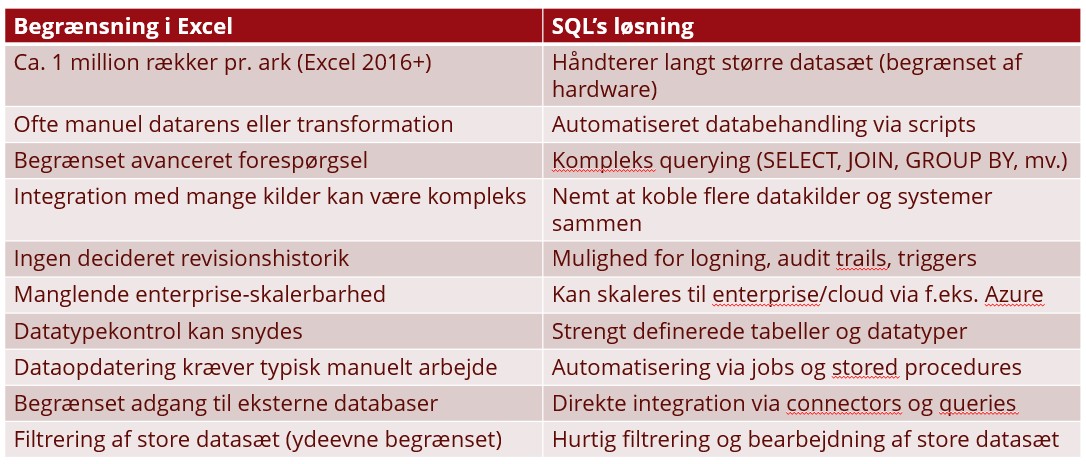 | Begrænsning i Excel | SQL's løsning |
|---|---|
| Ca. 1 million rækker pr. ark (Excel 2016+) | Håndterer langt større datasæt (begrænset af hardware) |
| Ofte manuel datarens eller transformation | Automatiseret databehandling via scripts |
| Begrænset avanceret forespørgsel | Kompleks querying (SELECT, JOIN, GROUP BY, mv.) |
| Integration med mange kilder kan være kompleks | Nemt at koble flere datakilder og systemer sammen |
| Ingen decideret revisionshistorik | Mulighed for logning, audit trails, triggers |
| Manglende enterprise-skalerbarhed | Kan skaleres til enterprise/cloud via f.eks. Azure |
| Datatypekontrol kan snydes | Strengt definerede tabeller og datatyper |
| Dataopdatering kræver typisk manuelt arbejde | Automatisering via jobs og stored procedures |
| Begrænset adgang til eksterne databaser | Direkte integration via connectors og queries |
| Filtrering af store datasæt (ydeevne begrænset) | Hurtig filtrering og bearbejdning af store datasæt |